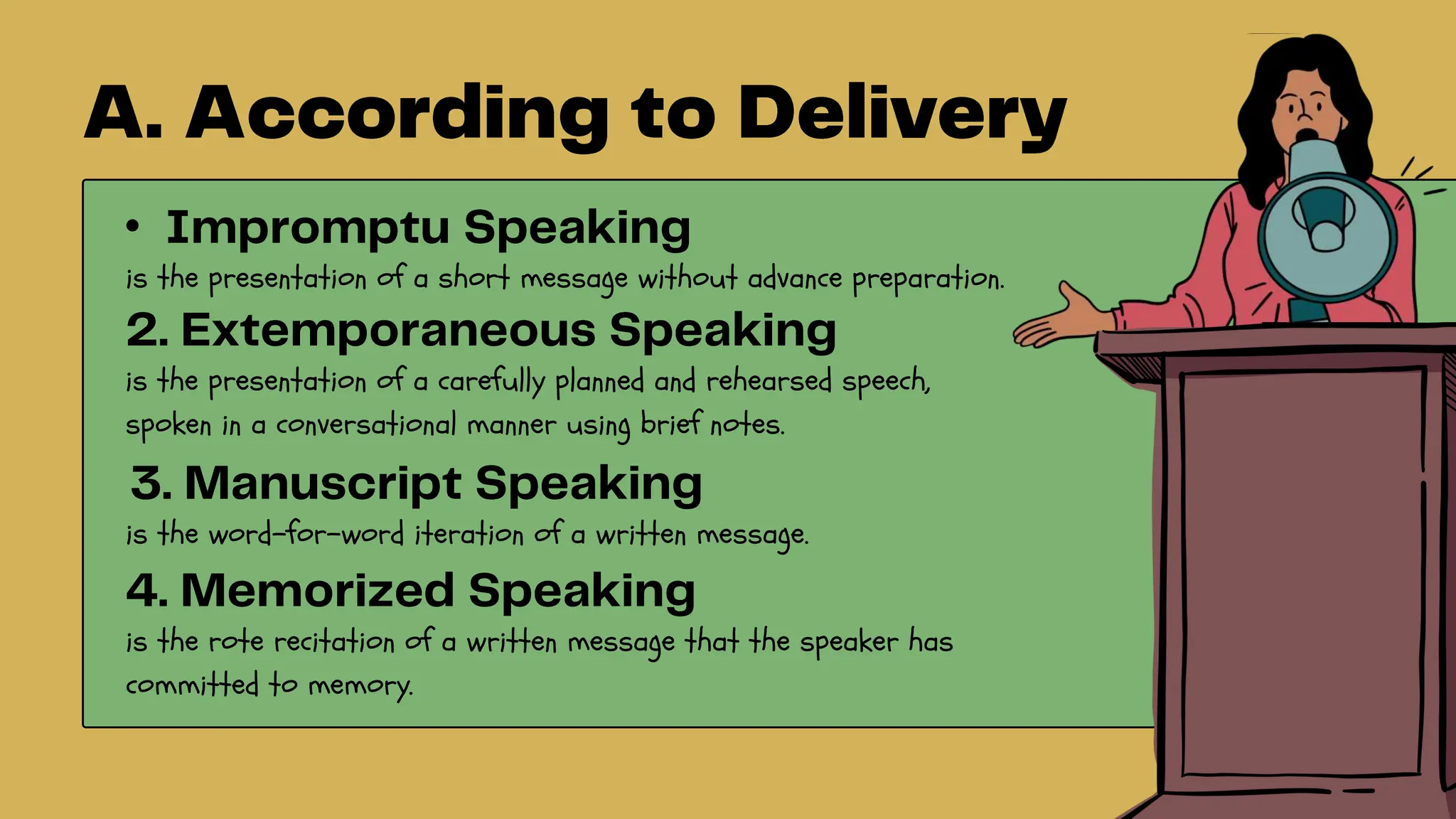 A. According to Delivery

• Impromptu Speaking
is the presentation of a short message without advance preparation.

2. Extemporaneous Speaking
is the presentation of a carefully planned and rehearsed speech, spoken in a conversational manner using brief notes.

3. Manuscript Speaking
is the word-for-word iteration of a written message.

4. Memorized Speaking
is the rote recitation of a written message that the speaker has committed to memory.